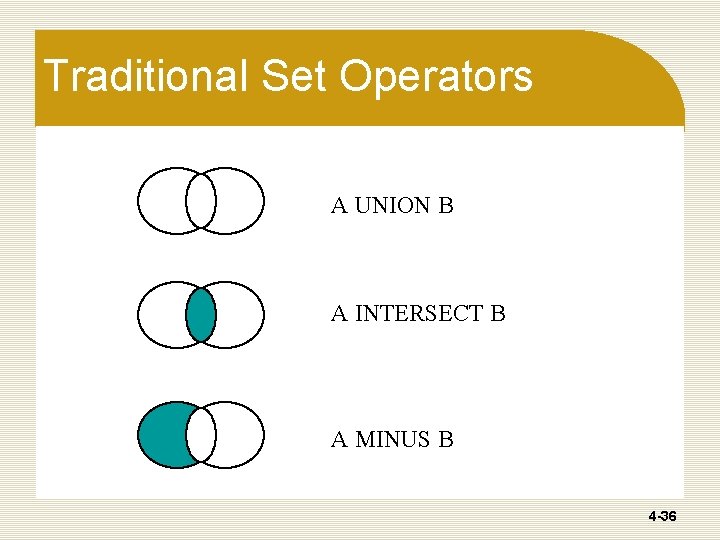 Traditional Set Operators

A UNION B

A INTERSECT B

A MINUS B

4-36